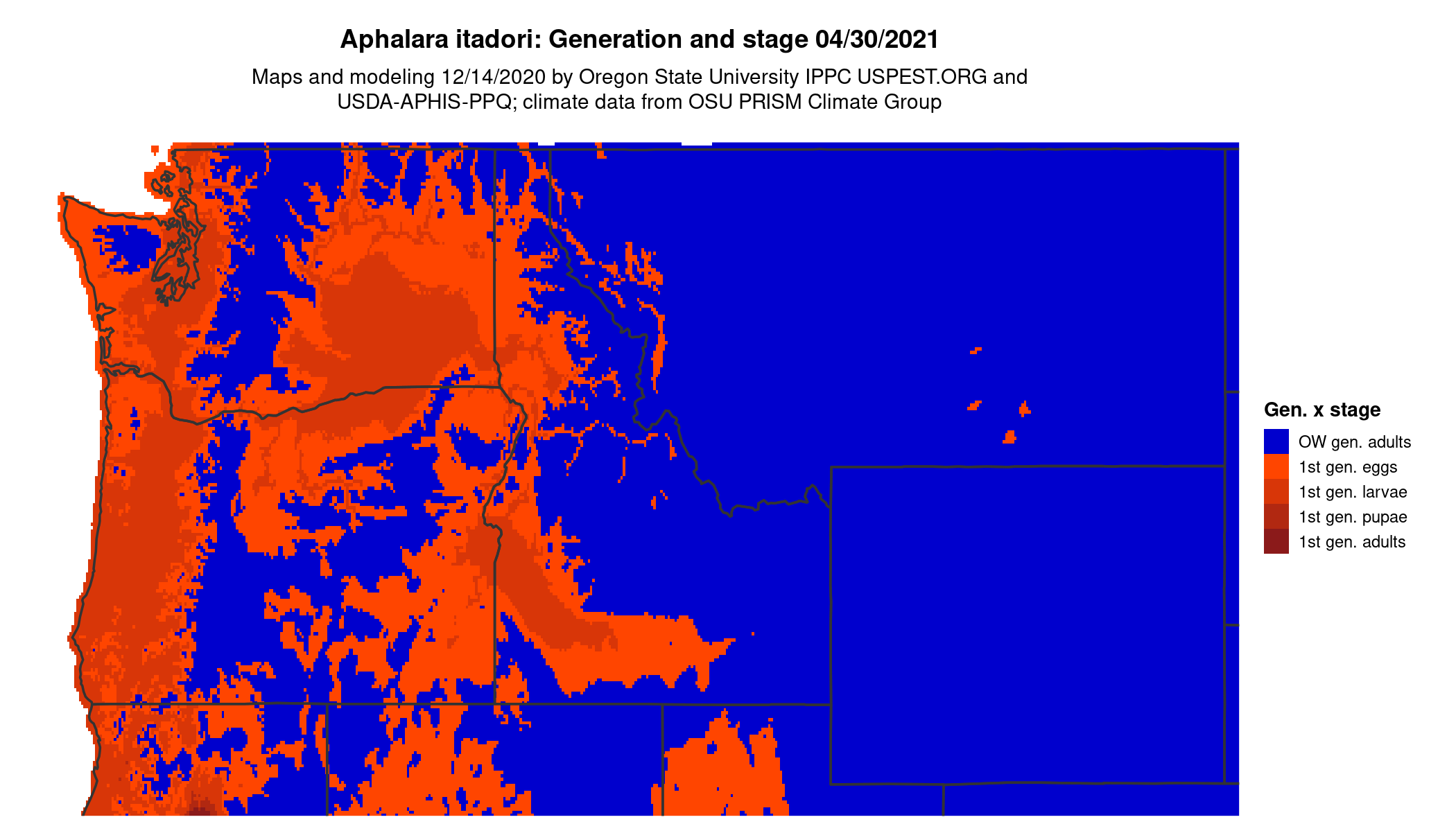 Aphalara itadori: Generation and stage 04/30/2021

Maps and modeling 12/14/2020 by Oregon State University IPPC USPEST.ORG and USDA-APHIS-PPQ; climate data from OSU PRISM Climate Group

Gen. x stage
OW gen. adults
1st gen. eggs
1st gen. larvae
1st gen. pupae
1st gen. adults